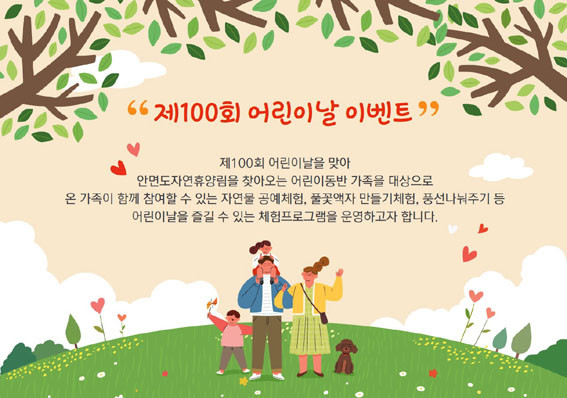 “제100회 어린이날 이벤트”

제100회 어린이날을 맞아
안면도자연휴양림을 찾아오는 어린이동반 가족을 대상으로
온 가족이 함께 참여할 수 있는 자연물 공예체험, 풀꽃액자 만들기체험, 풍선나눠주기 등
어린이날을 즐길 수 있는 체험프로그램을 운영하고자 합니다.